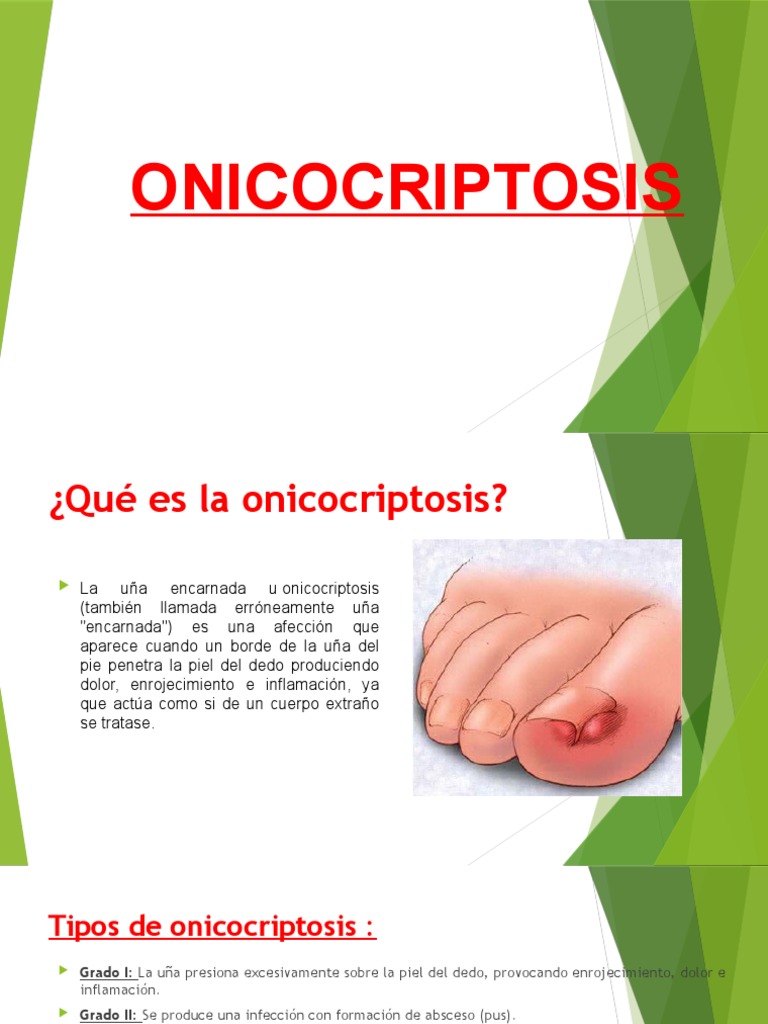 ONICOCRIPTOSIS

¿Qué es la onicocriptosis?

La uña encarnada u onicocriptosis (también llamada erróneamente uña "encarnada") es una afección que aparece cuando un borde de la uña del pie penetra la piel del dedo produciendo dolor, enrojecimiento e inflamación, ya que actúa como si de un cuerpo extraño se tratase.

Tipos de onicocriptosis :

Grado I: La uña presiona excesivamente sobre la piel del dedo, provocando enrojecimiento, dolor e inflamación.

Grado II: Se produce una infección con formación de absceso (pus).